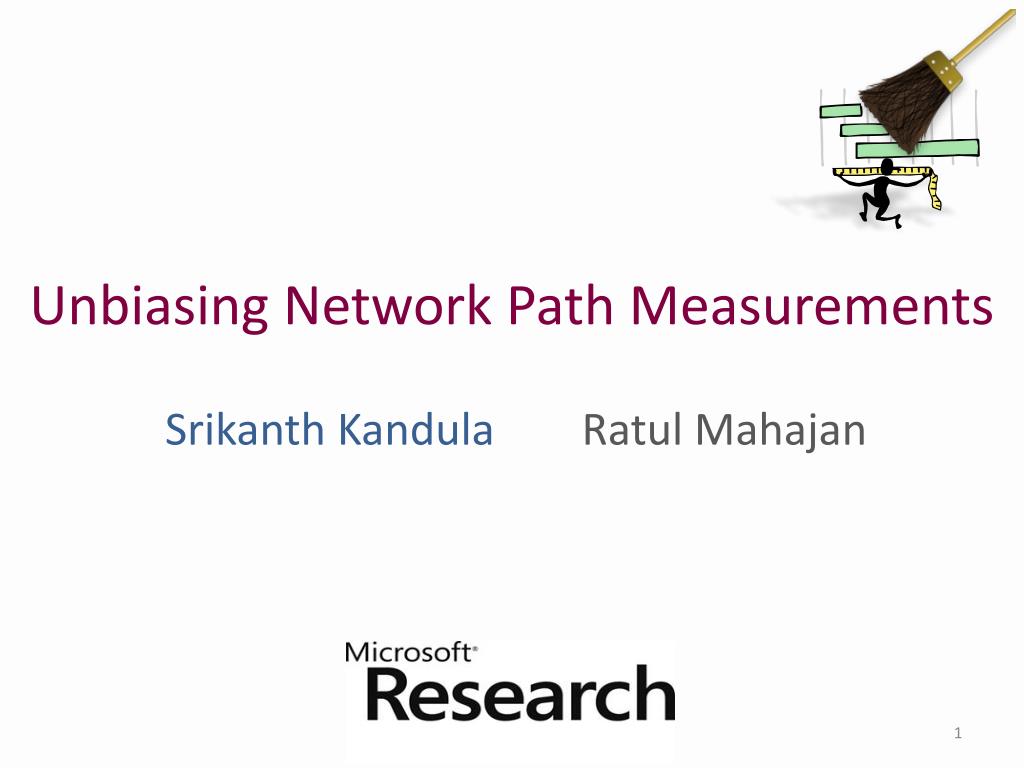 Unbiasing Network Path Measurements

Srikanth Kandula Ratul Mahajan

Microsoft®
Research

1